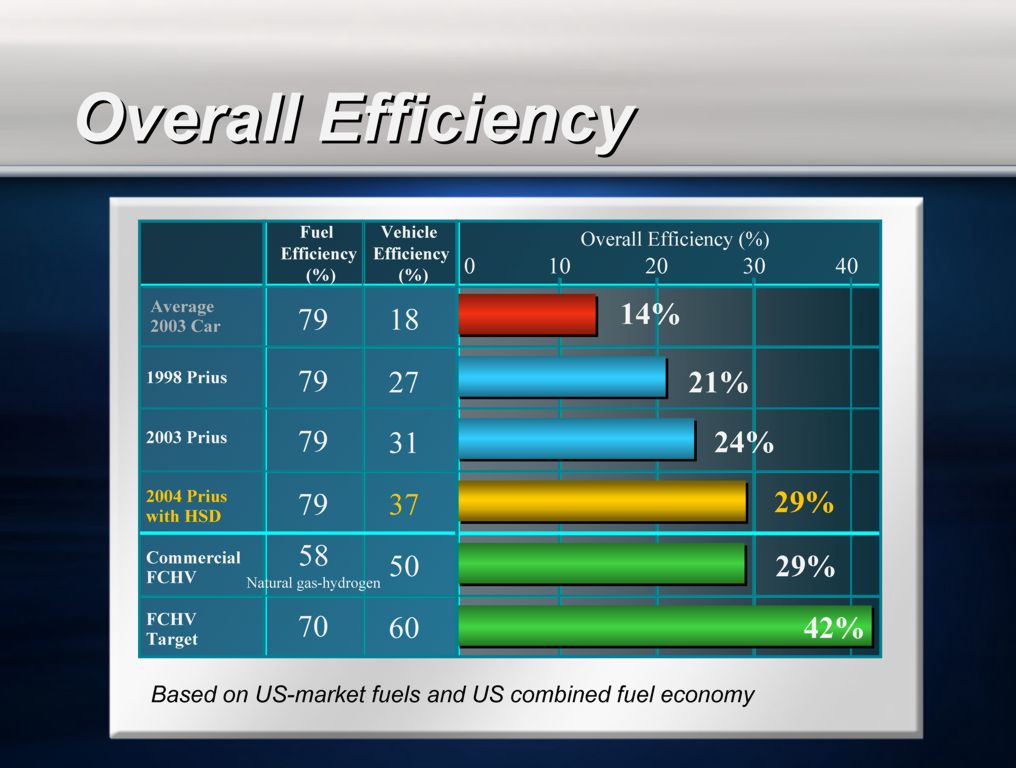 Overall Efficiency

|  | Fuel Efficiency (%) | Vehicle Efficiency (%) | Overall Efficiency (%) 0 10 20 30 40 |
|---|---|---|---|
| Average 2003 Car | 79 | 18 | 14% |
| 1998 Prius | 79 | 27 | 21% |
| 2003 Prius | 79 | 31 | 24% |
| 2004 Prius with HSD | 79 | 37 | 29% |
| Commercial FCHV | 58 Natural gas-hydrogen | 50 | 29% |
| FCHV Target | 70 | 60 | 42% |

Based on US-market fuels and US combined fuel economy